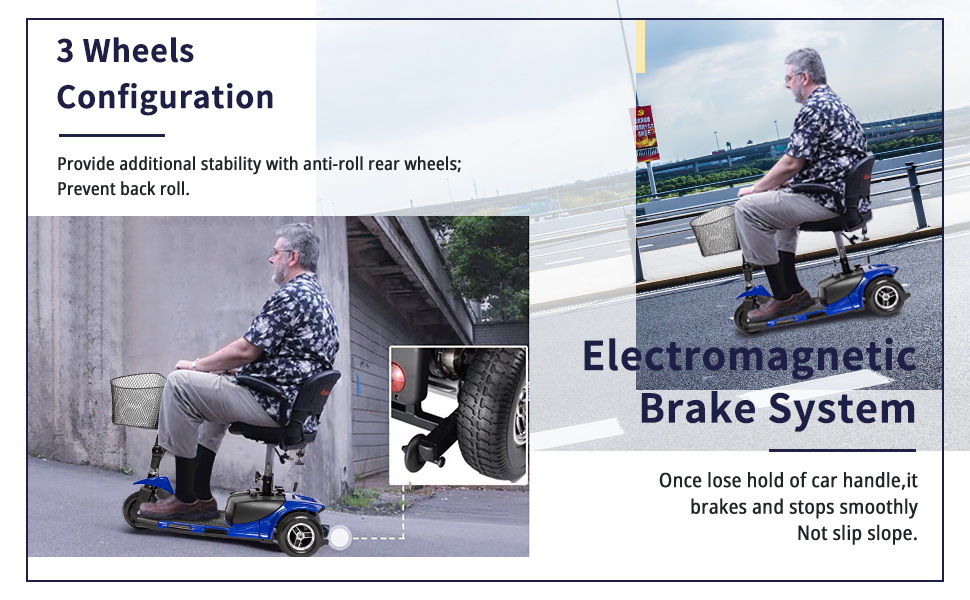 3 Wheels Configuration

Provide additional stability with anti-roll rear wheels; Prevent back roll.

Electromagnetic Brake System

Once lose hold of car handle,it brakes and stops smoothly Not slip slope.